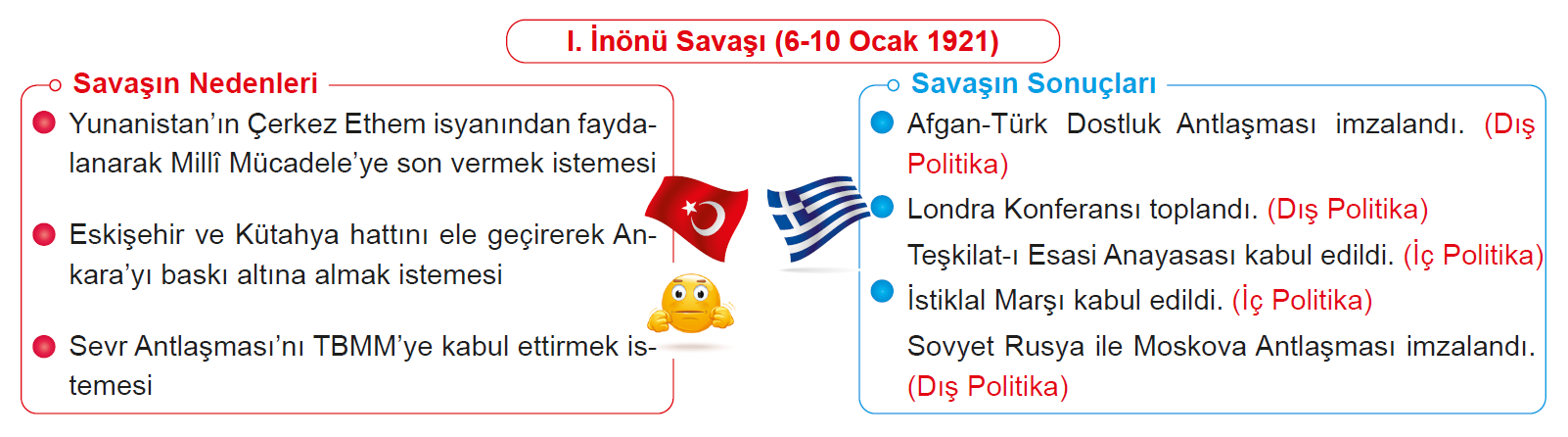 I. İnönü Savaşı (6-10 Ocak 1921)

Savaşın Nedenleri

Yunanistan'ın Çerkez Ethem isyanından faydalanarak Millî Mücadele'ye son vermek istemesi

Eskişehir ve Kütahya hattını ele geçirerek Ankara'yı baskı altına almak istemesi

Sevr Antlaşması'nı TBMM'ye kabul ettirmek istemesi

Savaşın Sonuçları

Afgan-Türk Dostluk Antlaşması imzalandı. (Dış Politika)

Londra Konferansı toplandı. (Dış Politika)

Teşkilat-ı Esasi Anayasası kabul edildi. (İç Politika)

İstiklal Marşı kabul edildi. (İç Politika)

Sovyet Rusya ile Moskova Antlaşması imzalandı. (Dış Politika)